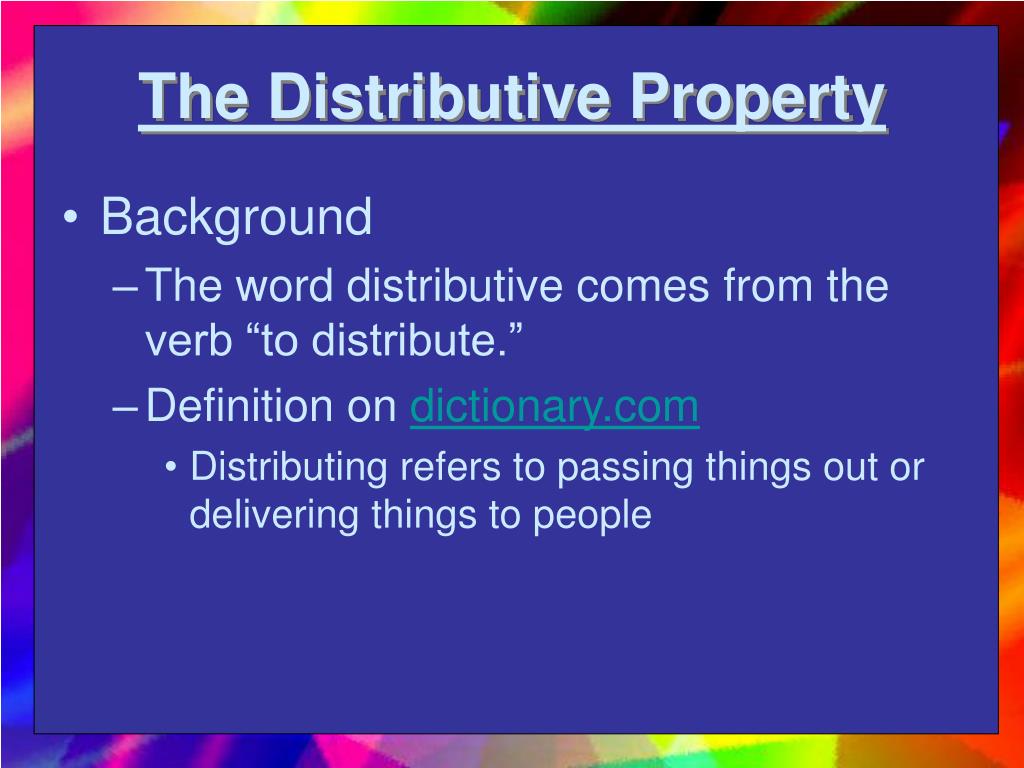 The Distributive Property

• Background
– The word distributive comes from the verb “to distribute.”
– Definition on dictionary.com
• Distributing refers to passing things out or delivering things to people